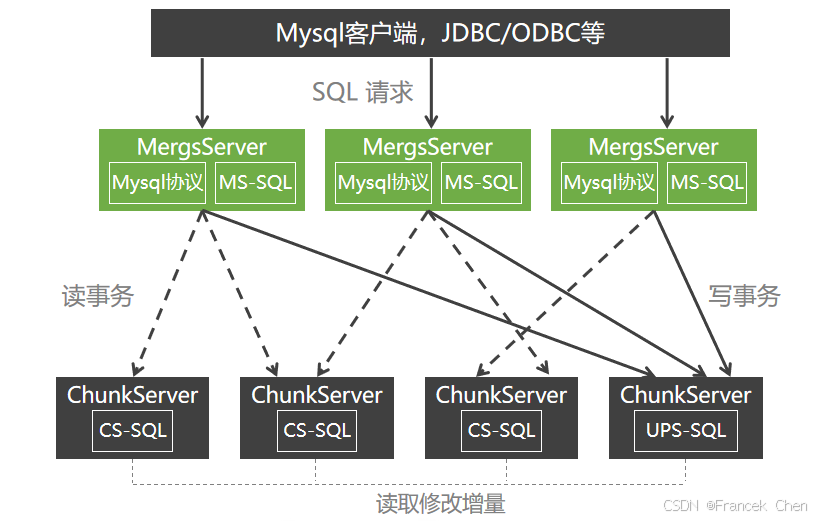 Mysql客户端，JDBC/ODBC等

SQL 请求

MergsServer
Mysql协议 MS-SQL

MergsServer
Mysql协议 MS-SQL

MergsServer
Mysql协议 MS-SQL

读事务

写事务

ChunkServer
CS-SQL

ChunkServer
CS-SQL

ChunkServer
CS-SQL

ChunkServer
UPS-SQL

读取修改增量

CSDN @Francek Chen